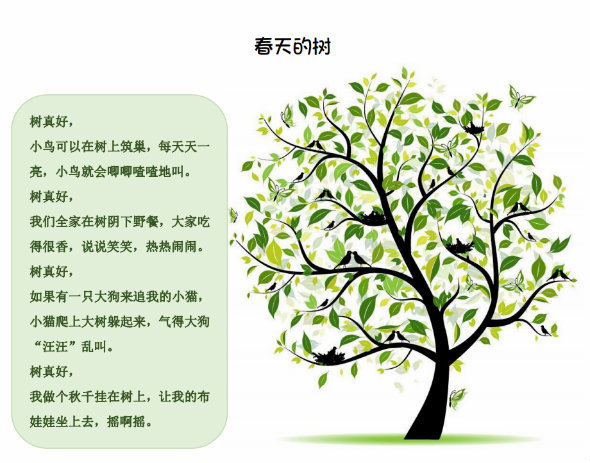 春天的树

树真好，
小鸟可以在树上筑巢，每天天一亮，小鸟就会唧唧喳喳地叫。
树真好，
我们全家在树阴下野餐，大家吃得很香，说说笑笑，热热闹闹。
树真好，
如果有一只大狗来追我的小猫，小猫爬上大树躲起来，气得大狗“汪汪”乱叫。
树真好，
我做个秋千挂在树上，让我的布娃娃坐上去，摇啊摇。